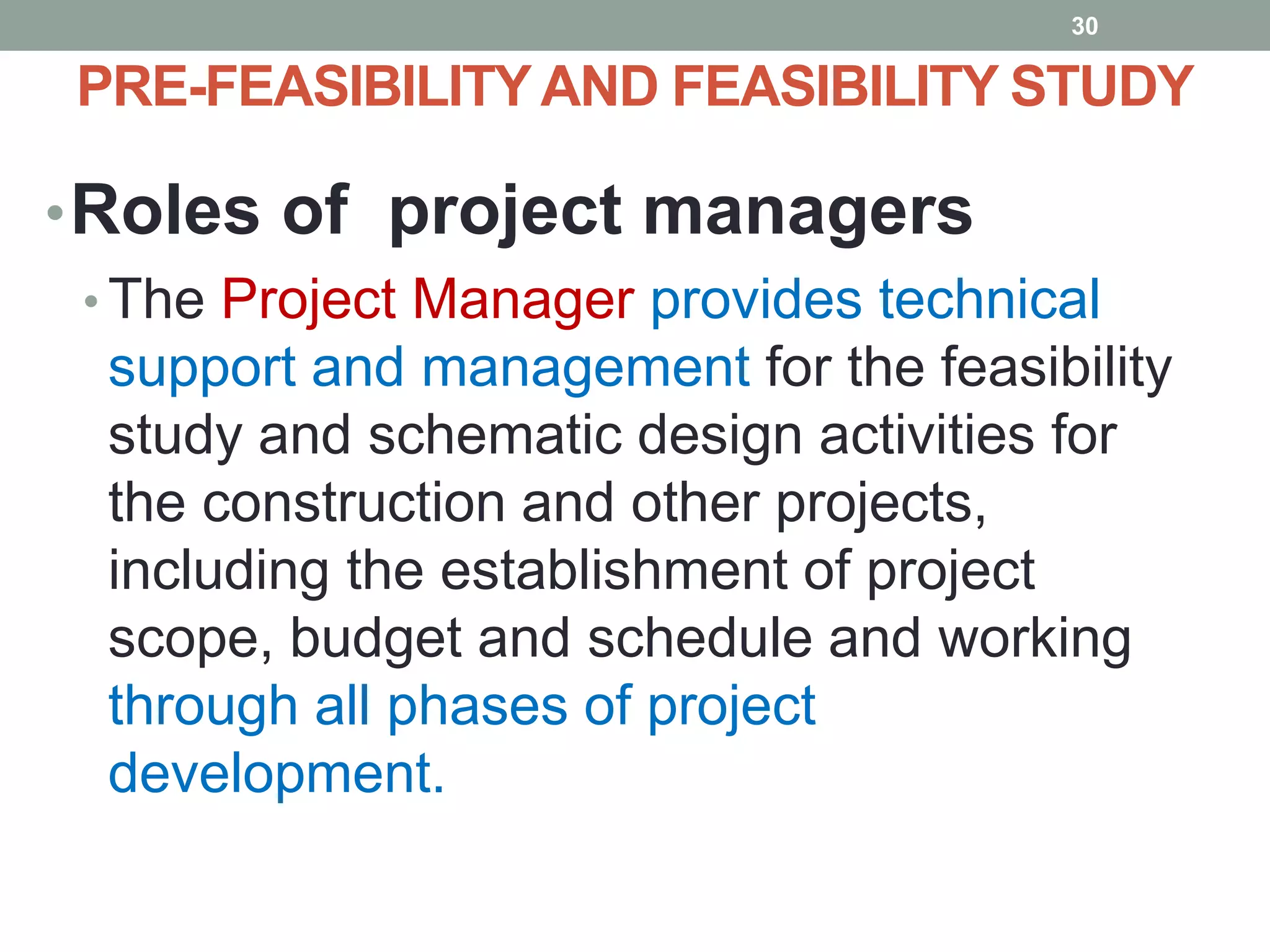 30

PRE-FEASIBILITY AND FEASIBILITY STUDY

• Roles of project managers

• The Project Manager provides technical support and management for the feasibility study and schematic design activities for the construction and other projects, including the establishment of project scope, budget and schedule and working through all phases of project development.